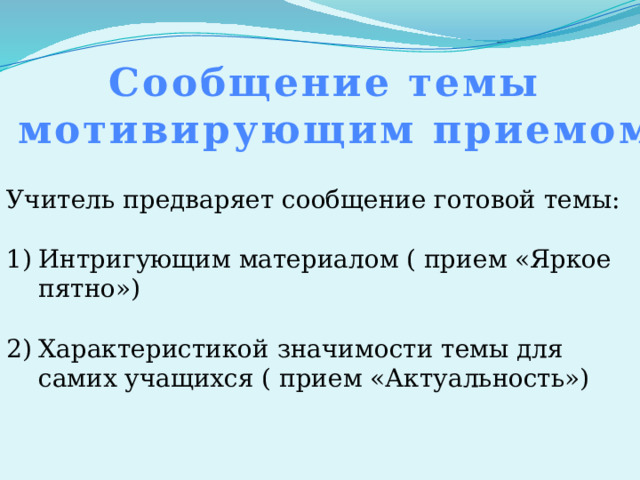 Сообщение темы мотивирующим приемом

Учитель предваряет сообщение готовой темы:

1) Интригующим материалом ( прием «Яркое пятно»)

2) Характеристикой значимости темы для самих учащихся ( прием «Актуальность»)